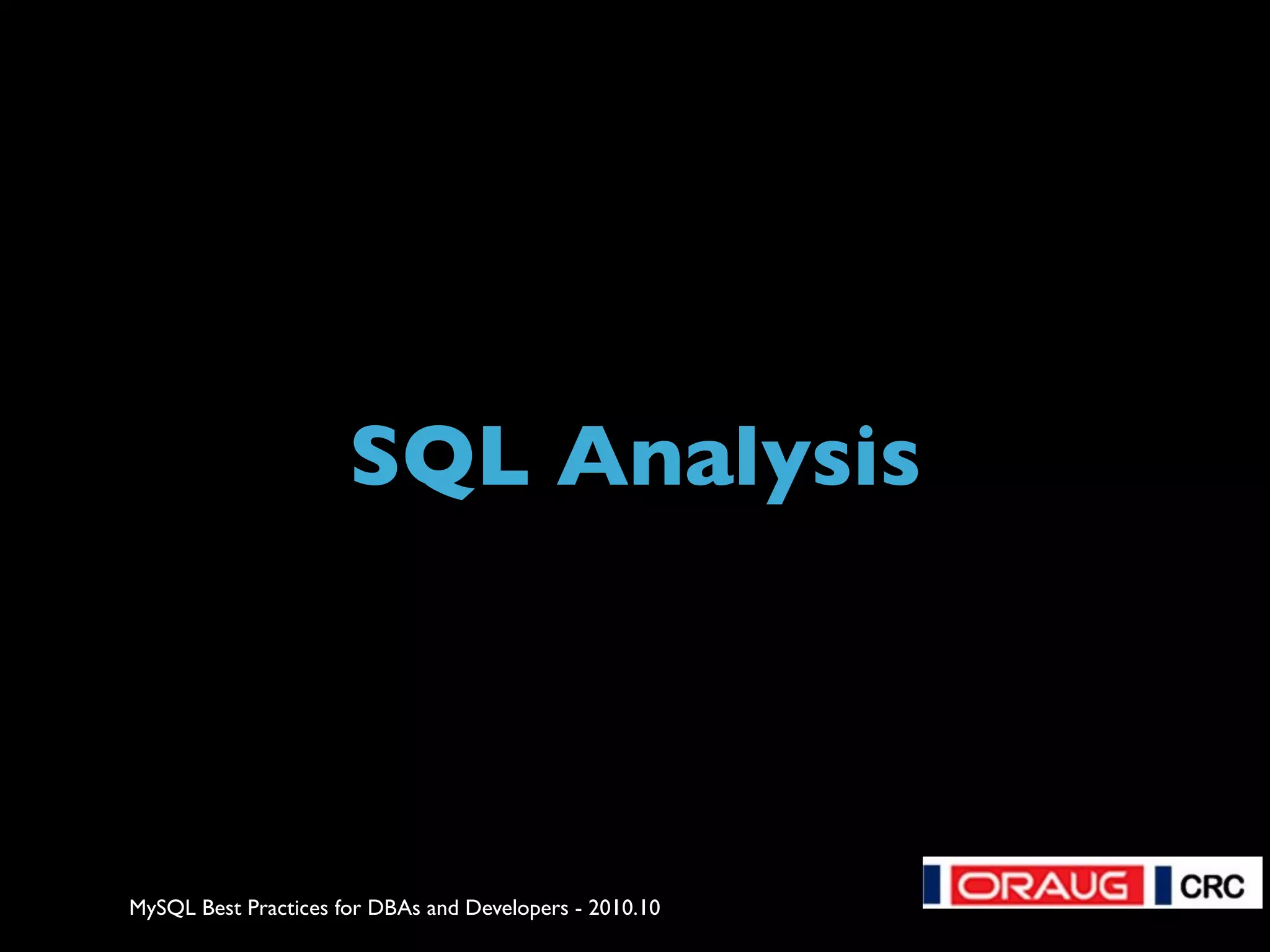 SQL Analysis

MySQL Best Practices for DBAs and Developers - 2010.10

ORAUG CRC